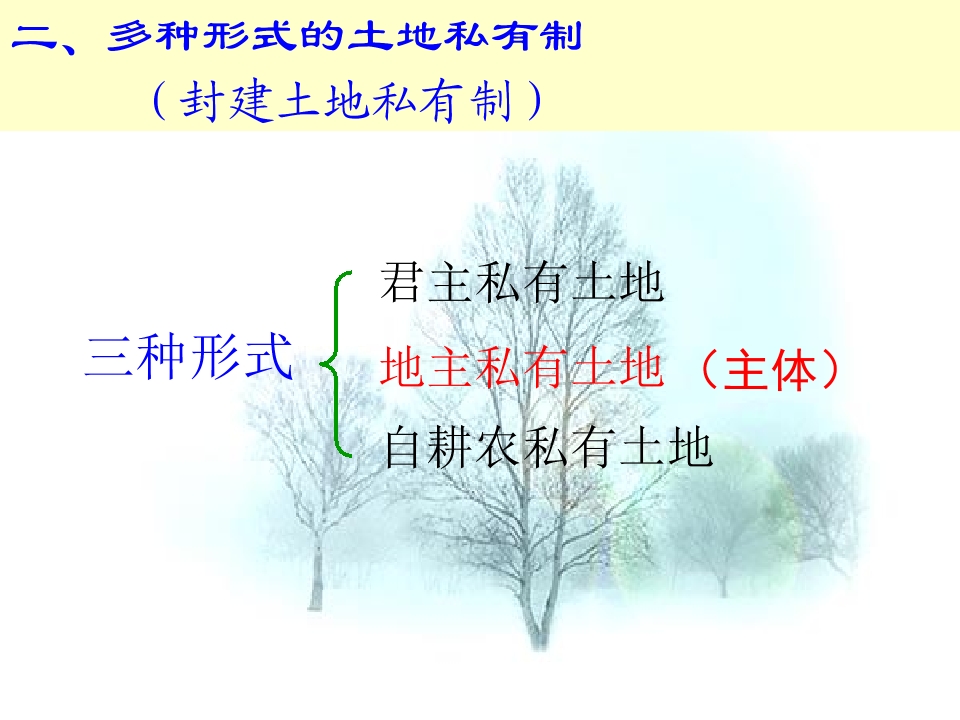 二、多种形式的土地私有制

（封建土地私有制）

三种形式

君主私有土地

地主私有土地（主体）

自耕农私有土地